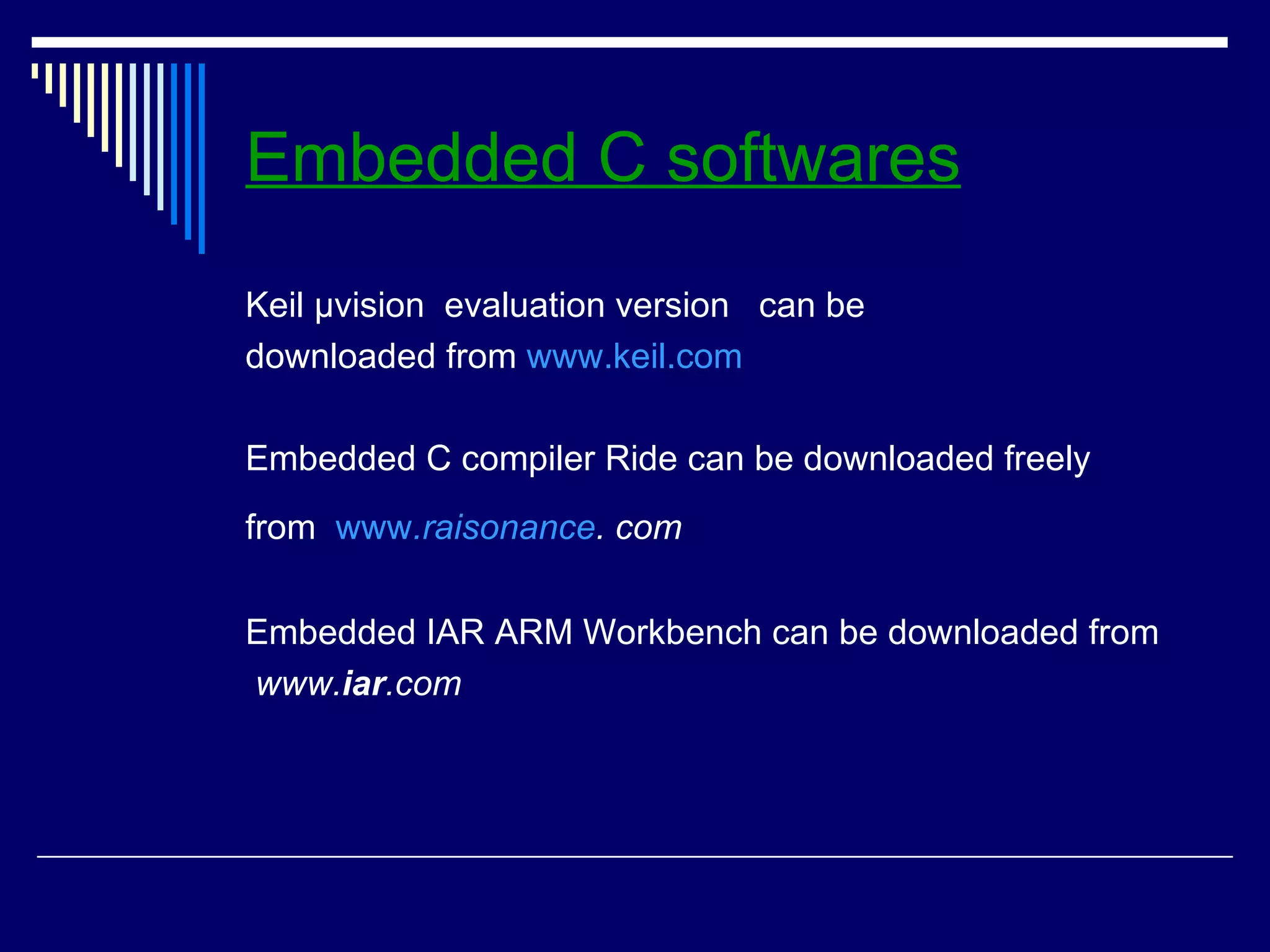 Embedded C softwares

Keil µvision evaluation version can be downloaded from www.keil.com

Embedded C compiler Ride can be downloaded freely from www.raisonance. com

Embedded IAR ARM Workbench can be downloaded from www.iar.com